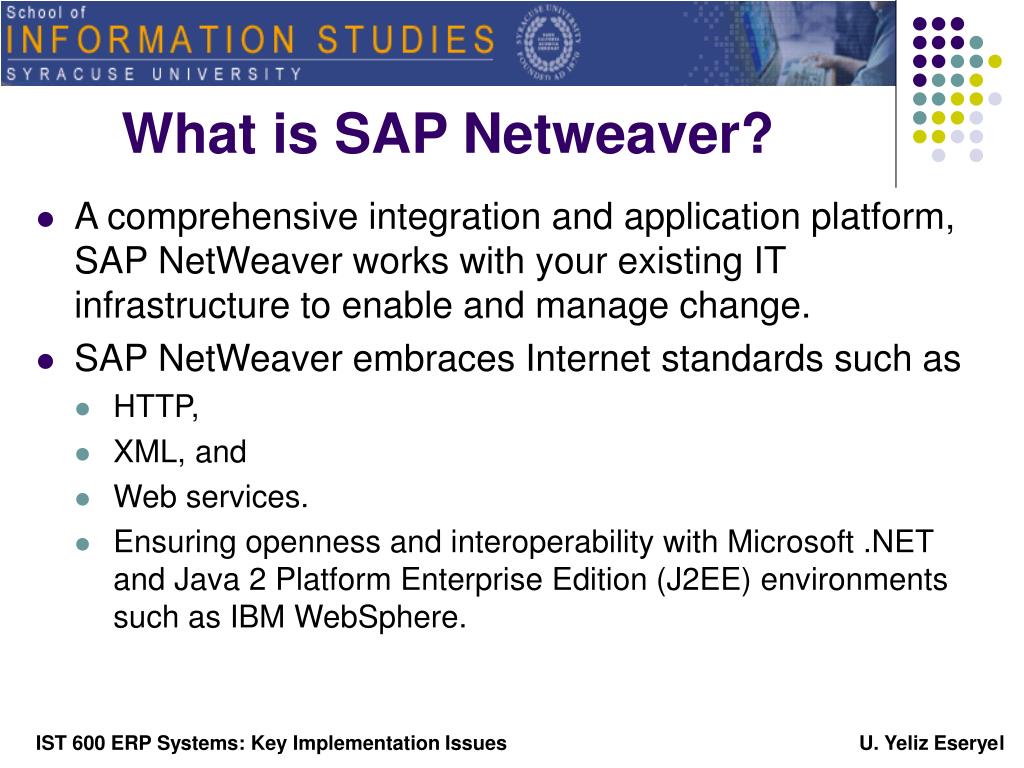 School of
INFORMATION STUDIES
SYRACUSE UNIVERSITY

What is SAP Netweaver?

- A comprehensive integration and application platform, SAP NetWeaver works with your existing IT infrastructure to enable and manage change.
- SAP NetWeaver embraces Internet standards such as
  - HTTP,
  - XML, and
  - Web services.
  - Ensuring openness and interoperability with Microsoft .NET and Java 2 Platform Enterprise Edition (J2EE) environments such as IBM WebSphere.

IST 600 ERP Systems: Key Implementation Issues

U. Yeliz Eseryel